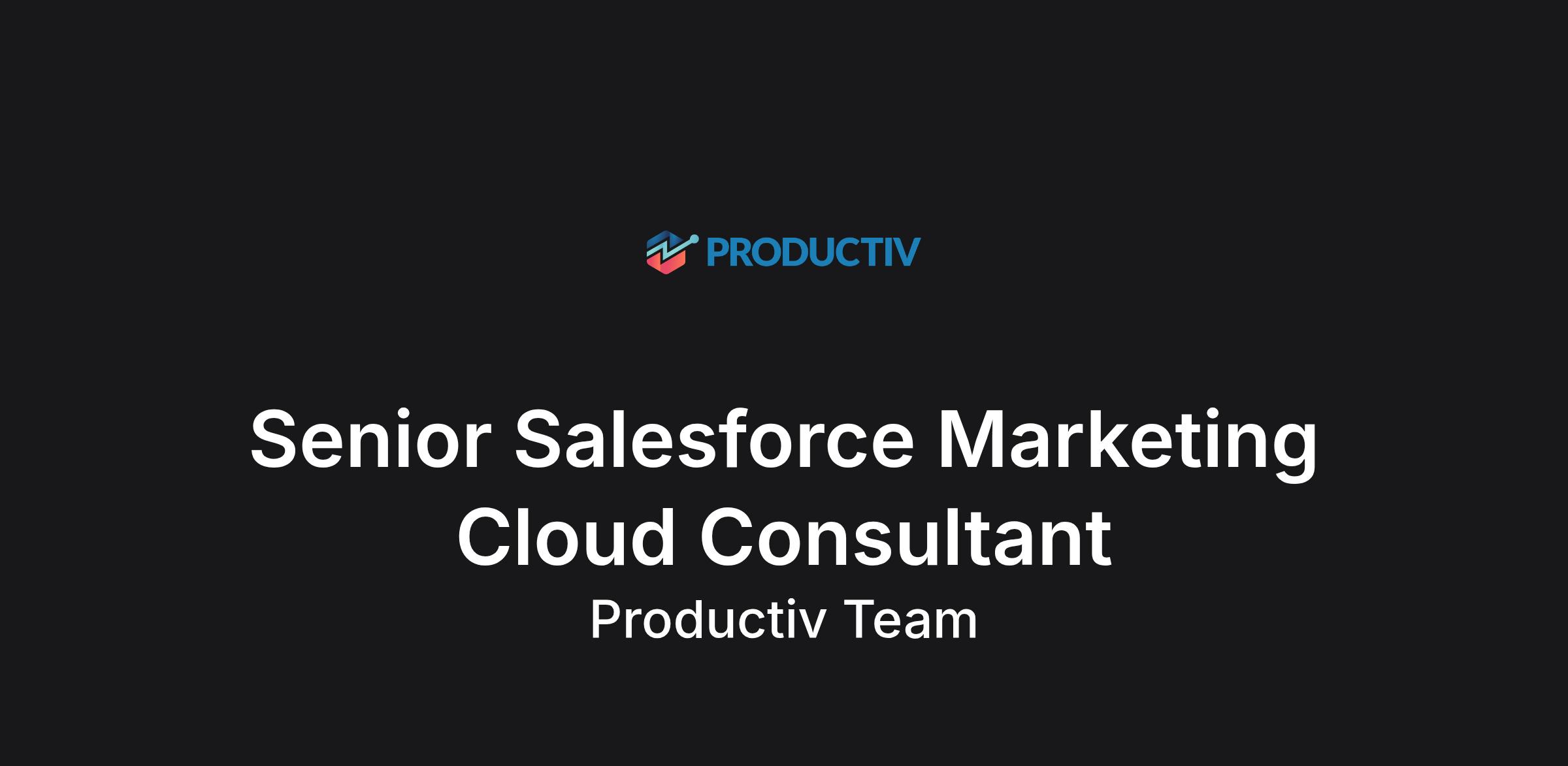 PRODUCTIV

Senior Salesforce Marketing Cloud Consultant

Productiv Team